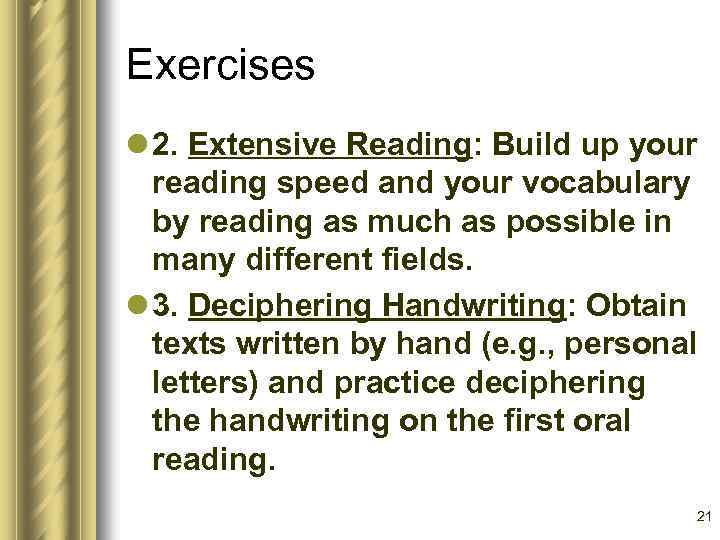 Exercises

2. Extensive Reading: Build up your reading speed and your vocabulary by reading as much as possible in many different fields.

3. Deciphering Handwriting: Obtain texts written by hand (e.g., personal letters) and practice deciphering the handwriting on the first oral reading.

21